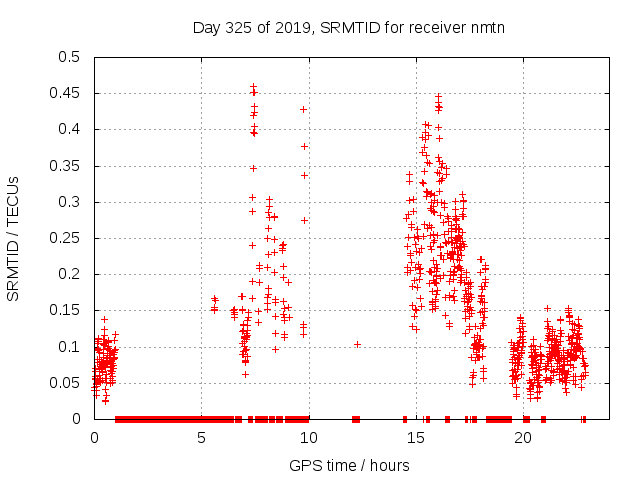 Day 325 of 2019, SRMTID for receiver nmtn

SRMTID / TECUs

0.5
0.45
0.4
0.35
0.3
0.25
0.2
0.15
0.1
0.05
0

0
5
10
15
20

GPS time / hours